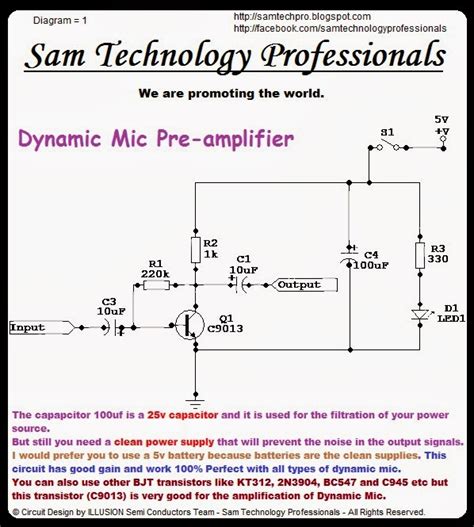 Diagram = 1

http://samtechpro.blogspot.com
http://facebook.com/samtechnologyprofessionals

Sam Technology Professionals

We are promoting the world.

Dynamic Mic Pre-amplifier

S1

5V
+V

R2
1k

R1
220k

C1
10uF

Output

C4
100uF

R3
330

C3
10uF

Input

Q1
C9013

D1
LED1

The capapcitor 100uf is a 25v capacitor and it is used for the filtration of your power source.
But still you need a clean power supply that will prevent the noise in the output signals.
I would prefer you to use a 5v battery because batteries are the clean supplies. This circuit has good gain and work 100% Perfect with all types of dynamic mic.
You can also use other BJT transistors like KT312, 2N3904, BC547 and C945 etc but this transistor (C9013) is very good for the amplification of Dynamic Mic.

© Circuit Design by ILLUSION Semi Conductors Team - Sam Technology Professionals - All Rights Reserved.